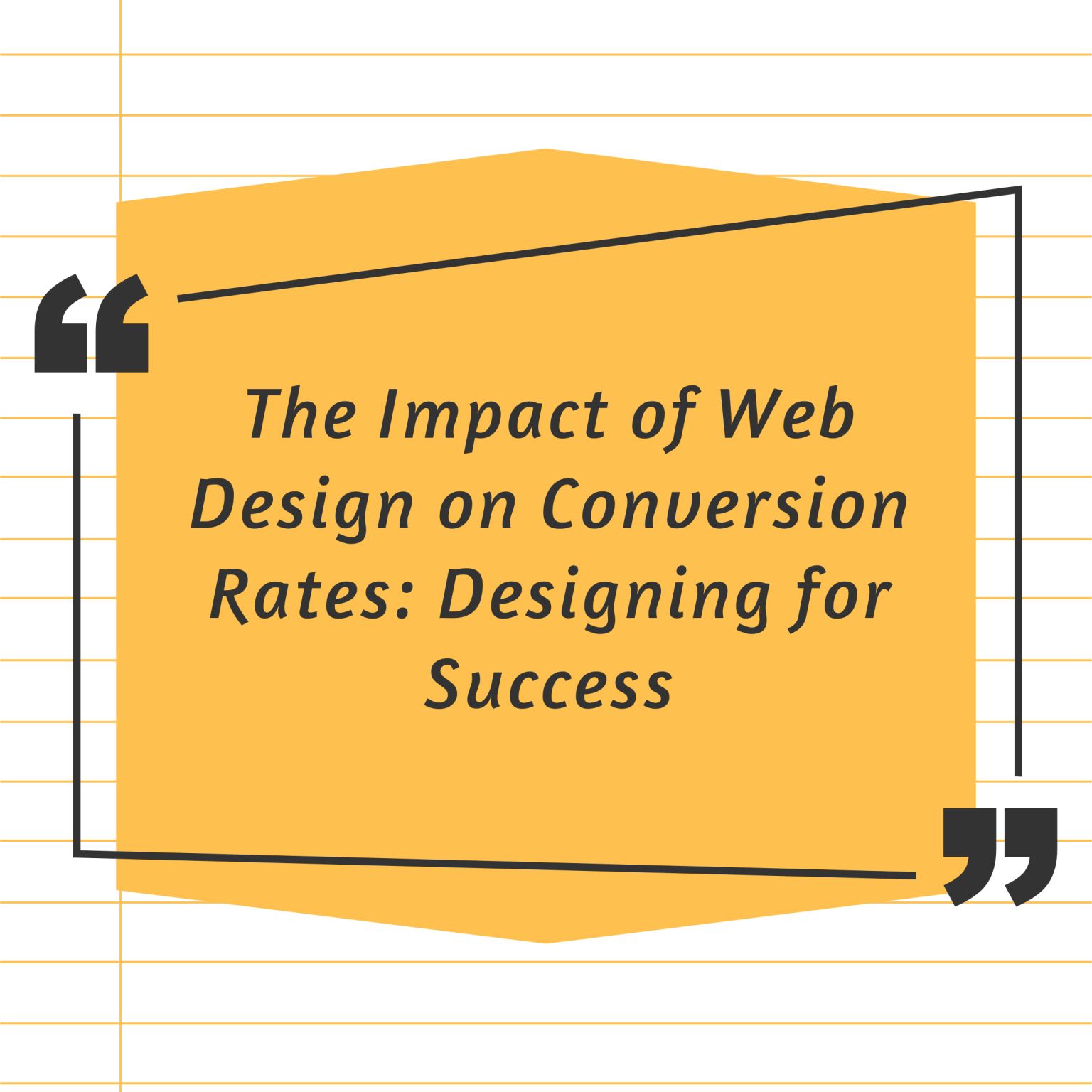 “

The Impact of Web Design on Conversion Rates: Designing for Success

”